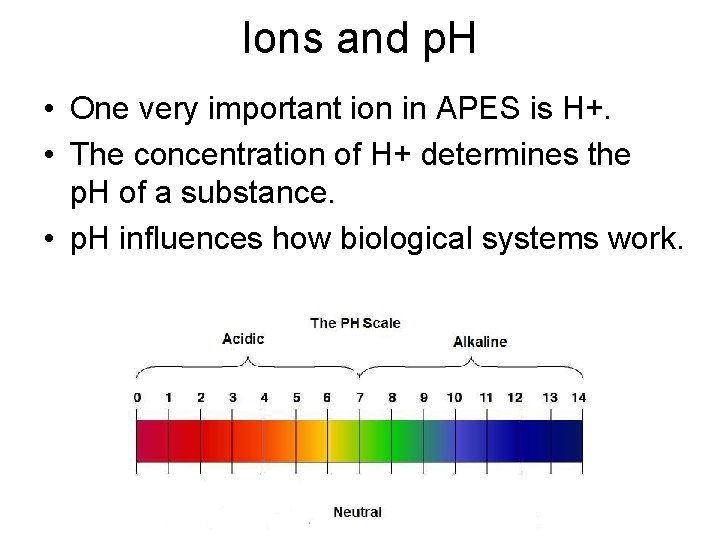 Ions and pH

• One very important ion in APES is H+.

• The concentration of H+ determines the pH of a substance.

• pH influences how biological systems work.

The PH Scale

Acidic

Alkaline

0 1 2 3 4 5 6 7 8 9 10 11 12 13 14

Neutral